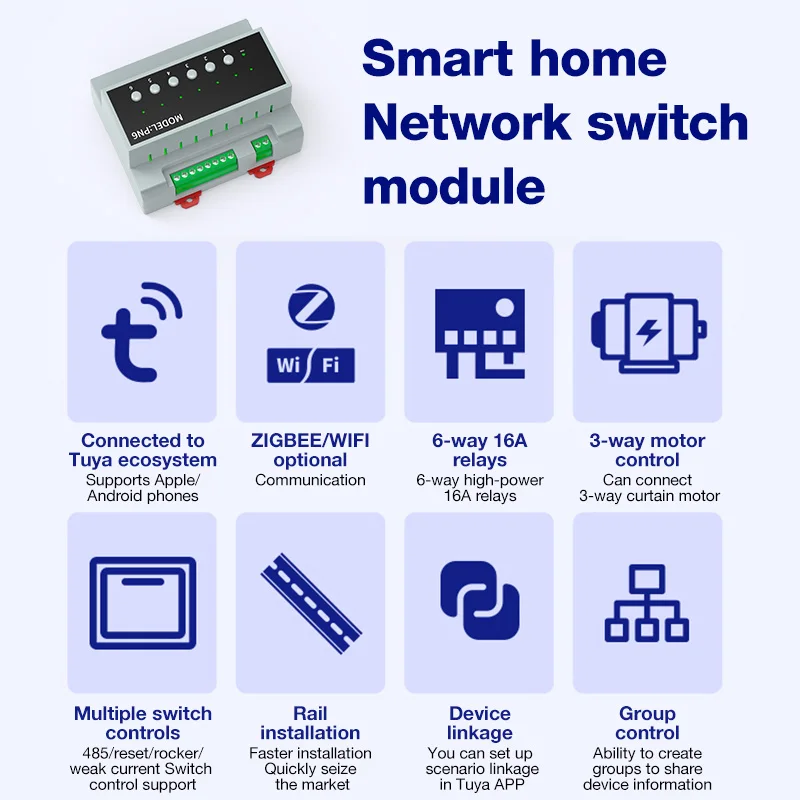 MODEL:PN6

Smart home Network switch module

Wi Fi

Connected to Tuya ecosystem
Supports Apple/ Android phones

ZIGBEE/WIFI optional
Communication

6-way 16A relays
6-way high-power 16A relays

3-way motor control
Can connect 3-way curtain motor

Multiple switch controls
485/reset/rocker/ weak current Switch control support

Rail installation
Faster installation Quickly seize the market

Device linkage
You can set up scenario linkage in Tuya APP

Group control
Ability to create groups to share device information